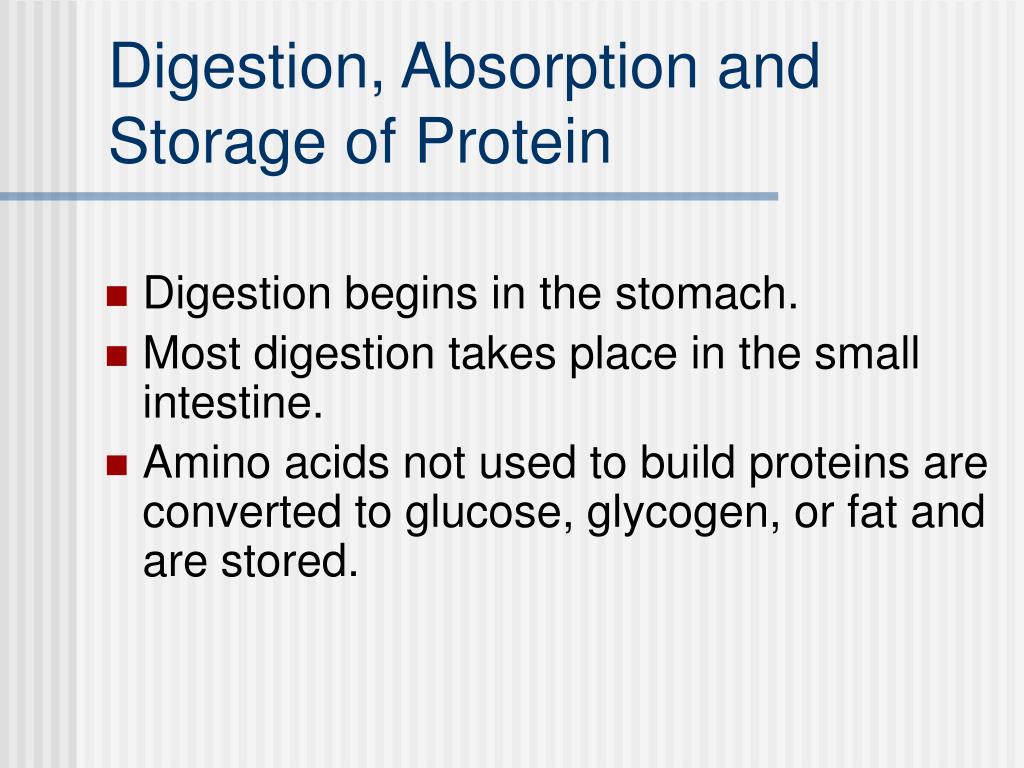 Digestion, Absorption and Storage of Protein

- Digestion begins in the stomach.
- Most digestion takes place in the small intestine.
- Amino acids not used to build proteins are converted to glucose, glycogen, or fat and are stored.